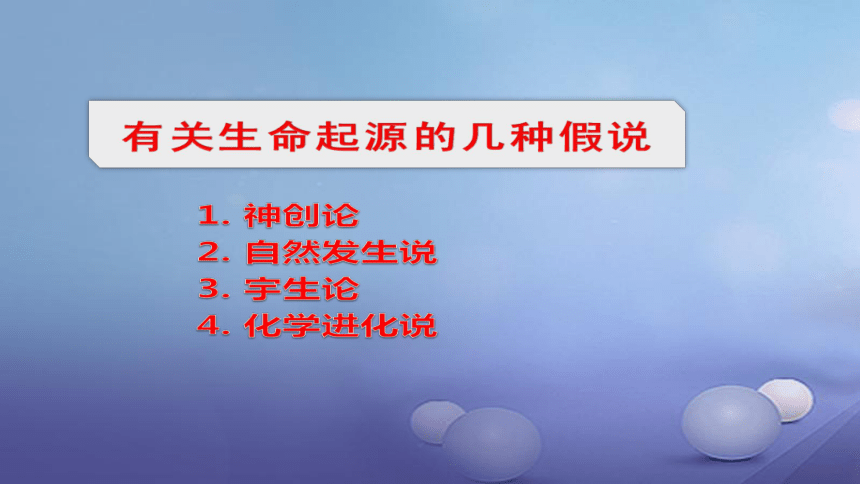 有关生命起源的几种假说

1. 神创论
2. 自然发生说
3. 宇生论
4. 化学进化说